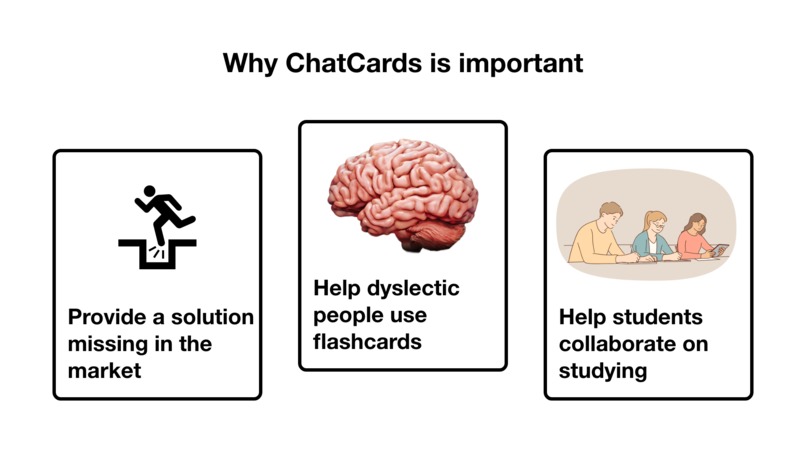 Why ChatCards is important

Provide a solution missing in the market

Help dyslectic people use flashcards

Help students collaborate on studying